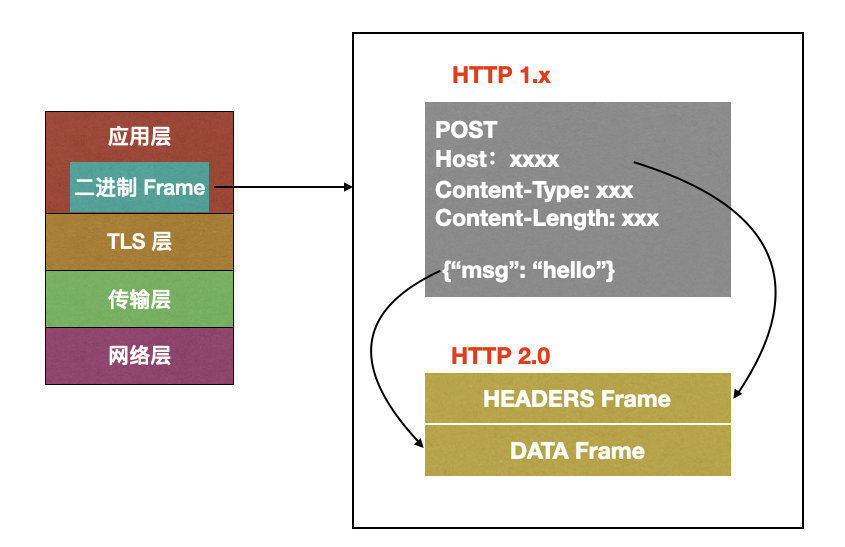 应用层

二进制 Frame

TLS 层

传输层

网络层

HTTP 1.x

POST
Host：xxxx
Content-Type: xxx
Content-Length: xxx

{“msg”: “hello”}

HTTP 2.0

HEADERS Frame

DATA Frame